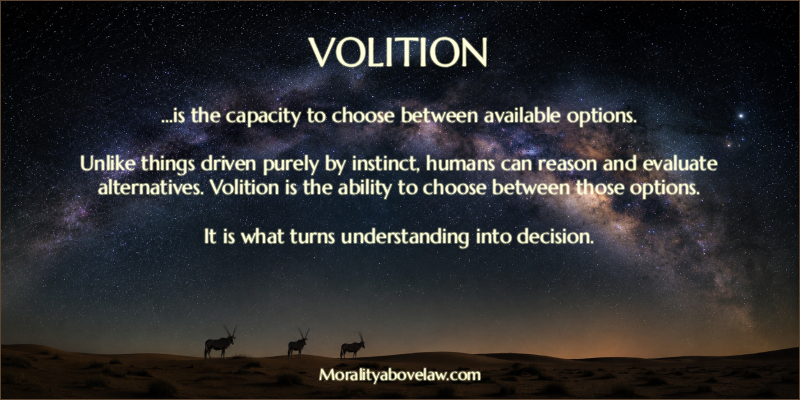 VOLITION

...is the capacity to choose between available options.

Unlike things driven purely by instinct, humans can reason and evaluate alternatives. Volition is the ability to choose between those options.

It is what turns understanding into decision.

Moralityabovelaw.com